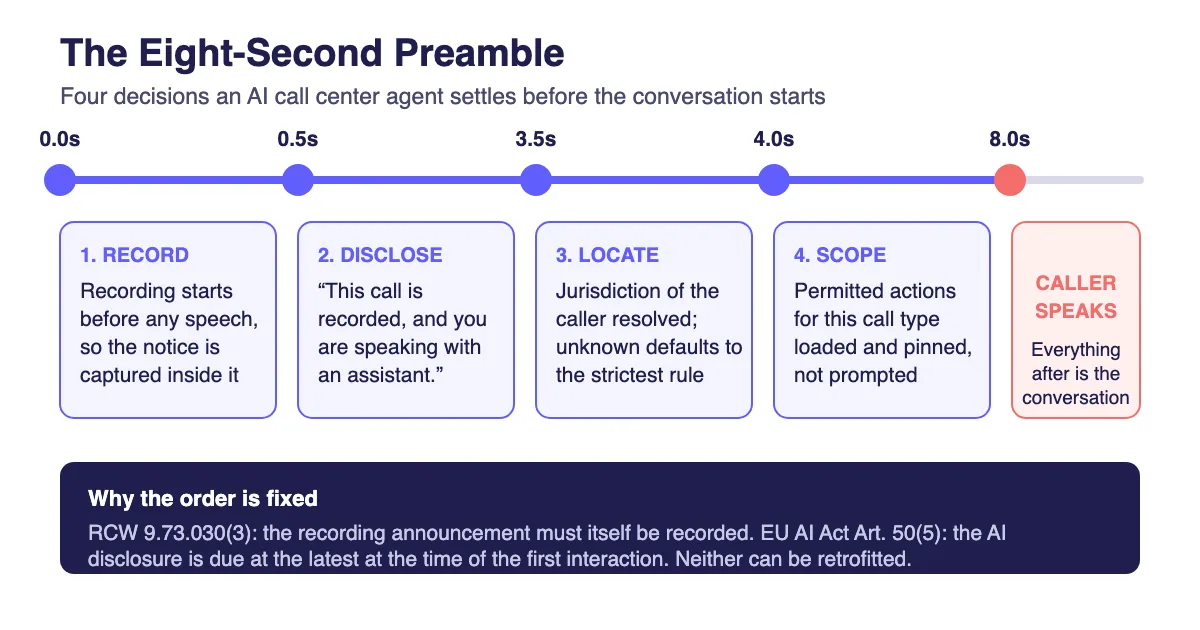 The Eight-Second Preamble

Four decisions an AI call center agent settles before the conversation starts

0.0s

0.5s

3.5s

4.0s

8.0s

1. RECORD

Recording starts before any speech, so the notice is captured inside it

2. DISCLOSE

“This call is recorded, and you are speaking with an assistant.”

3. LOCATE

Jurisdiction of the caller resolved; unknown defaults to the strictest rule

4. SCOPE

Permitted actions for this call type loaded and pinned, not prompted

CALLER SPEAKS

Everything after is the conversation

Why the order is fixed

RCW 9.73.030(3): the recording announcement must itself be recorded. EU AI Act Art. 50(5): the AI disclosure is due at the latest at the time of the first interaction. Neither can be retrofitted.